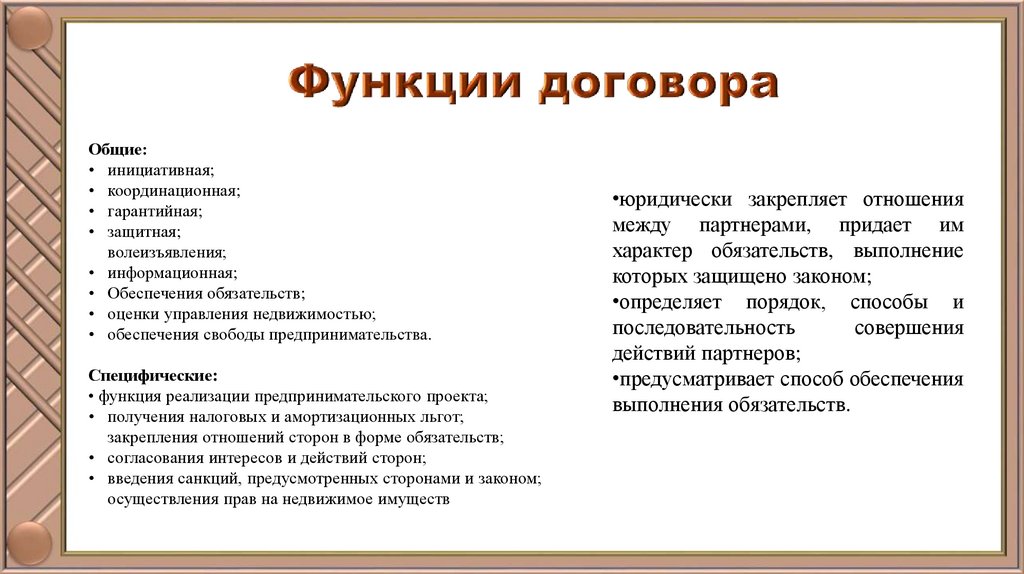 Функции договора

Общие:
• инициативная;
• координационная;
• гарантийная;
• защитная;
волеизъявления;
• информационная;
• Обеспечения обязательств;
• оценки управления недвижимостью;
• обеспечения свободы предпринимательства.

Специфические:
• функция реализации предпринимательского проекта;
• получения налоговых и амортизационных льгот;
закрепления отношений сторон в форме обязательств;
• согласования интересов и действий сторон;
• введения санкций, предусмотренных сторонами и законом;
осуществления прав на недвижимое имуществ

•юридически закрепляет отношения между партнерами, придает им характер обязательств, выполнение которых защищено законом;
•определяет порядок, способы и последовательность совершения действий партнеров;
•предусматривает способ обеспечения выполнения обязательств.